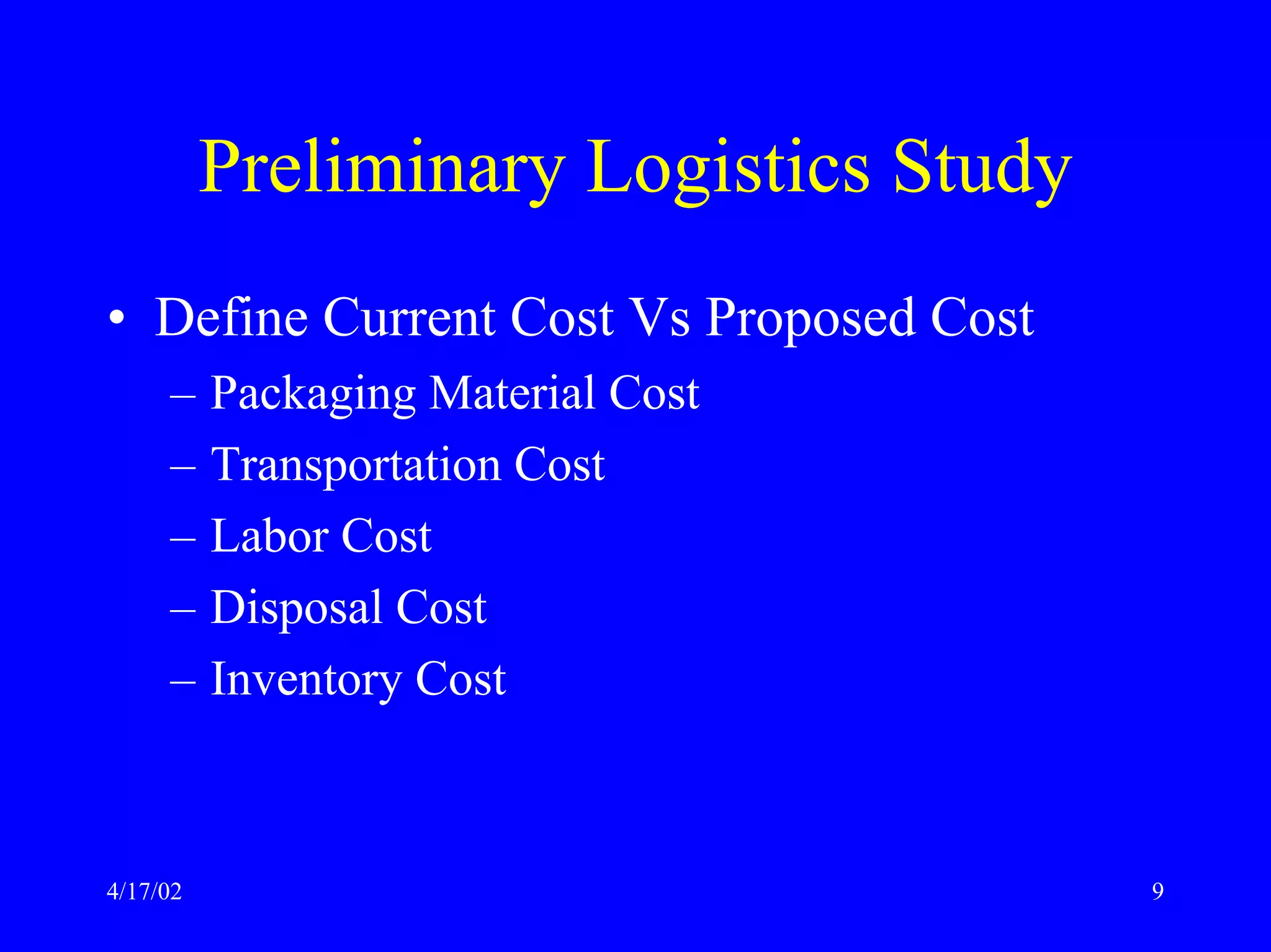 Preliminary Logistics Study

• Define Current Cost Vs Proposed Cost
– Packaging Material Cost
– Transportation Cost
– Labor Cost
– Disposal Cost
– Inventory Cost

4/17/02

9